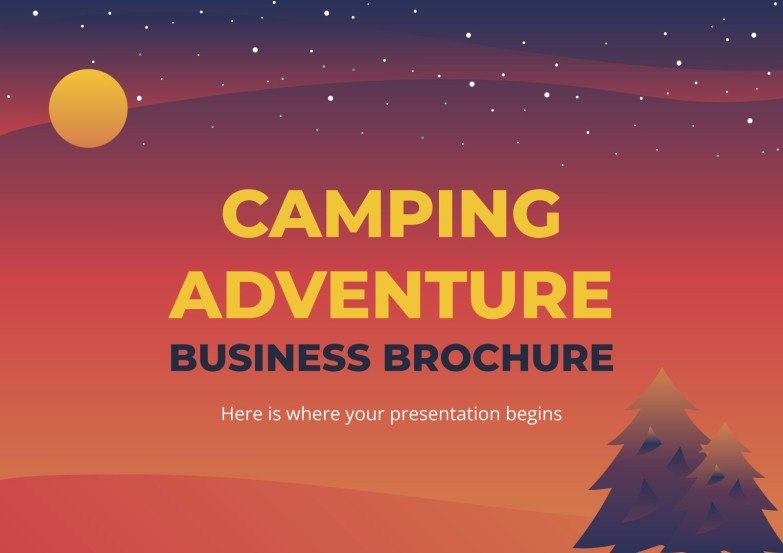 CAMPING ADVENTURE
BUSINESS BROCHURE

Here is where your presentation begins